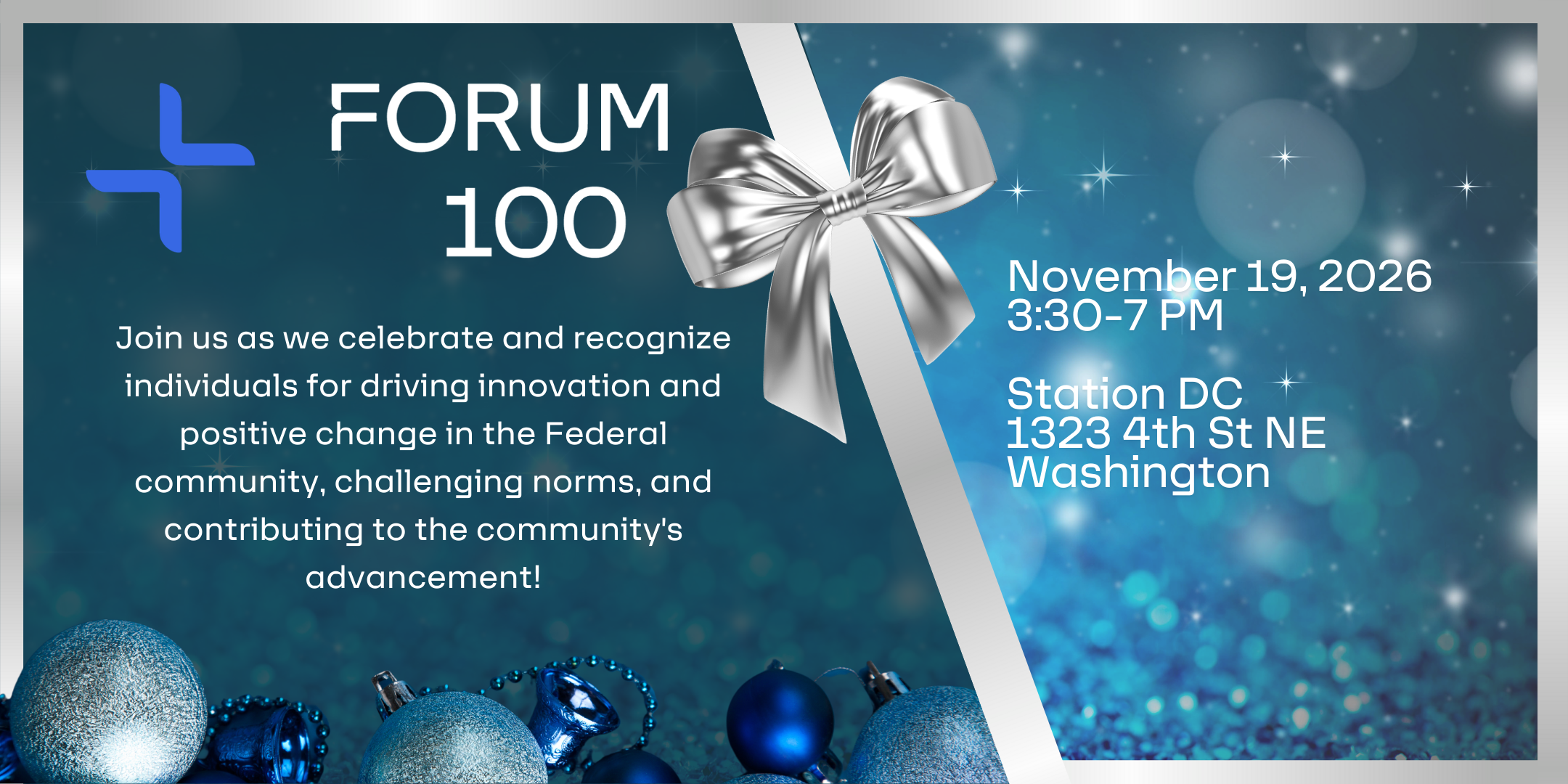 FORUM
100

Join us as we celebrate and recognize individuals for driving innovation and positive change in the Federal community, challenging norms, and contributing to the community's advancement!

November 19, 2026
3:30-7 PM

Station DC
1323 4th St NE
Washington